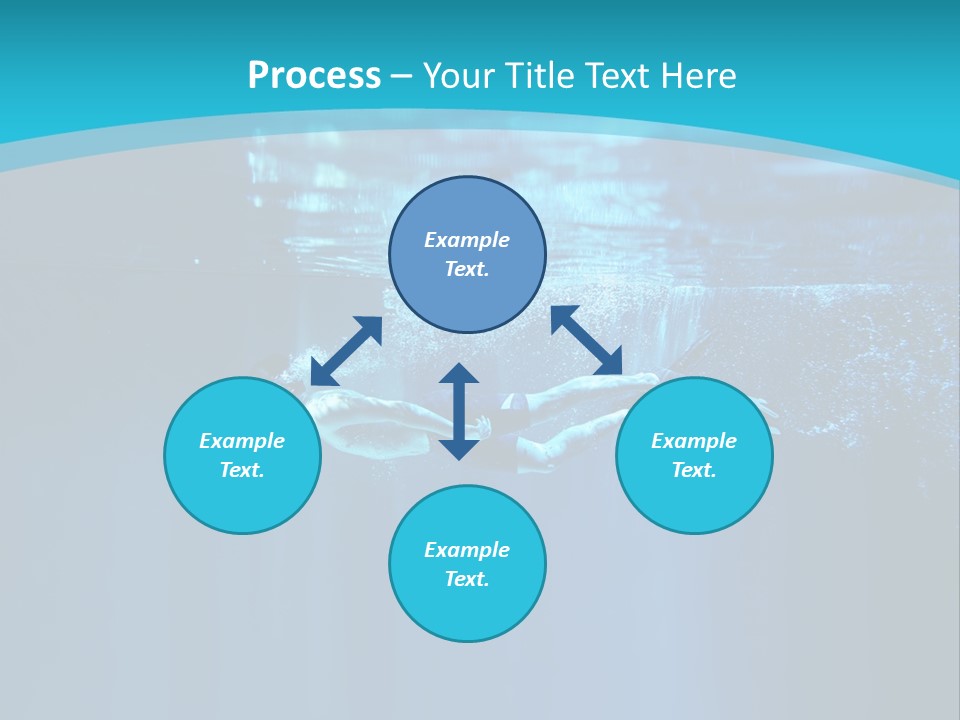 Process – Your Title Text Here

Example Text.

Example Text.

Example Text.

Example Text.